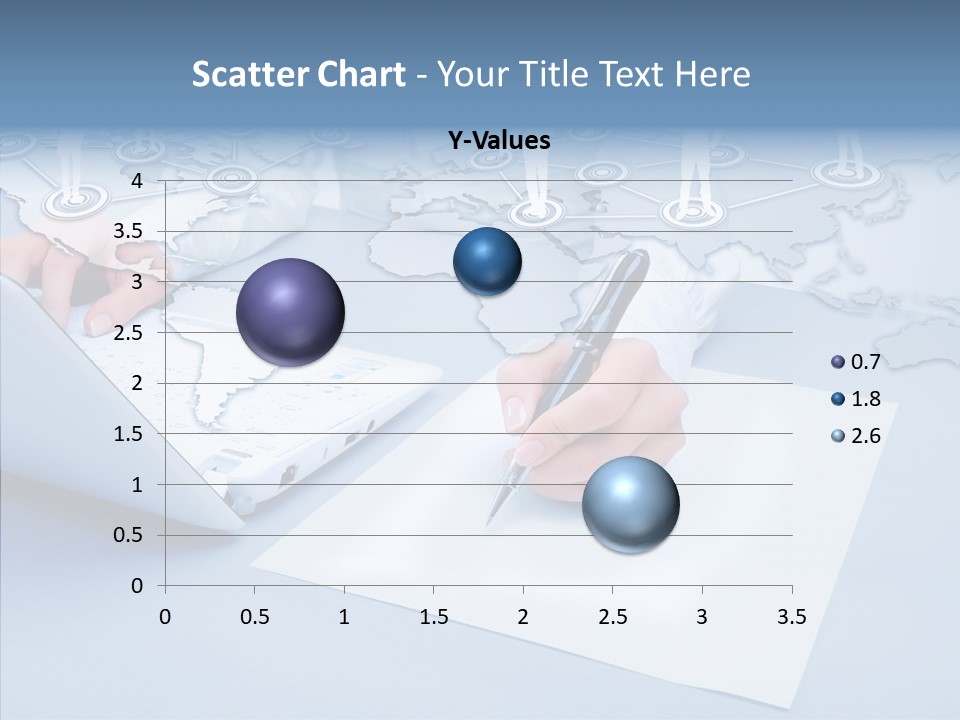 Scatter Chart - Your Title Text Here

Y-Values

4
3.5
3
2.5
2
1.5
1
0.5
0

0 0.5 1 1.5 2 2.5 3 3.5

0.7
1.8
2.6